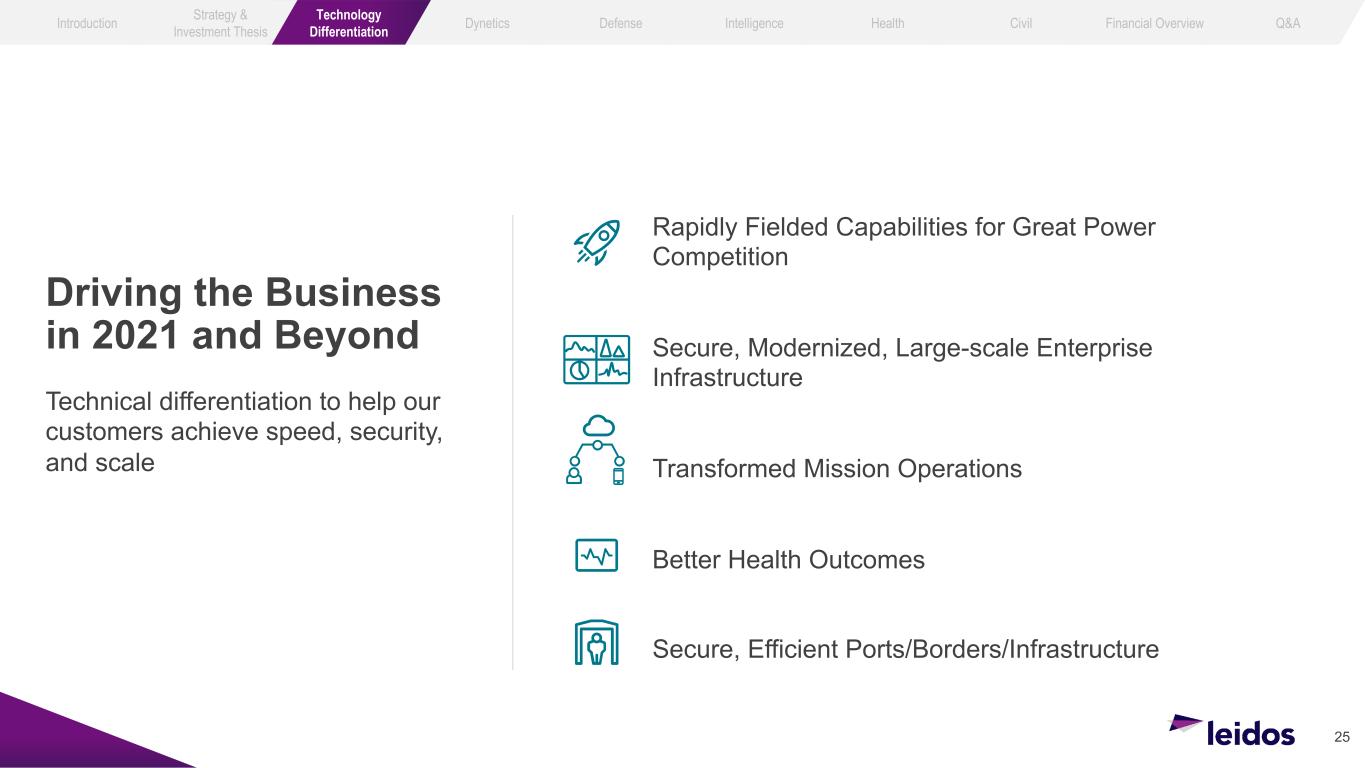 Introduction Strategy & Investment Thesis Technology Differentiation Dynetics Defense Intelligence Health Civil Financial Overview Q&A

Driving the Business in 2021 and Beyond

Technical differentiation to help our customers achieve speed, security, and scale

Rapidly Fielded Capabilities for Great Power Competition

Secure, Modernized, Large-scale Enterprise Infrastructure

Transformed Mission Operations

Better Health Outcomes

Secure, Efficient Ports/Borders/Infrastructure

leidos

25